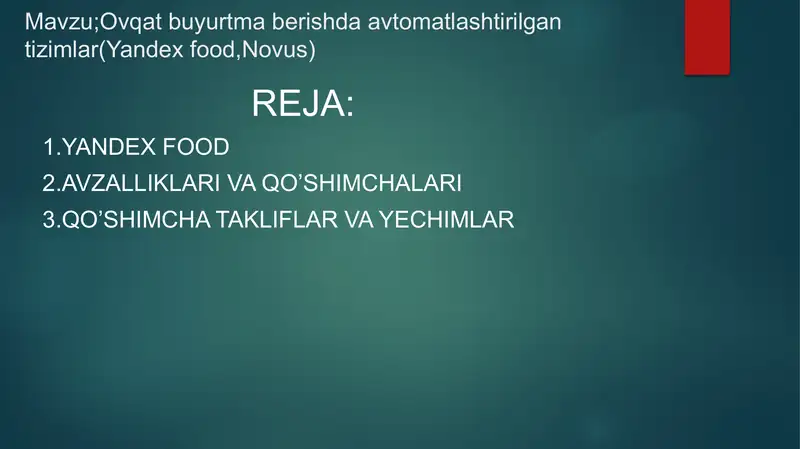 Mavzu;Ovqat buyurtma berishda avtomatlashtirilgan tizimlar(Yandex food,Novus)

REJA:

1.YANDEX FOOD

2.AVZALLIKLARI VA QO’SHIMCHALARI

3.QO’SHIMCHA TAKLIFLAR VA YECHIMLAR